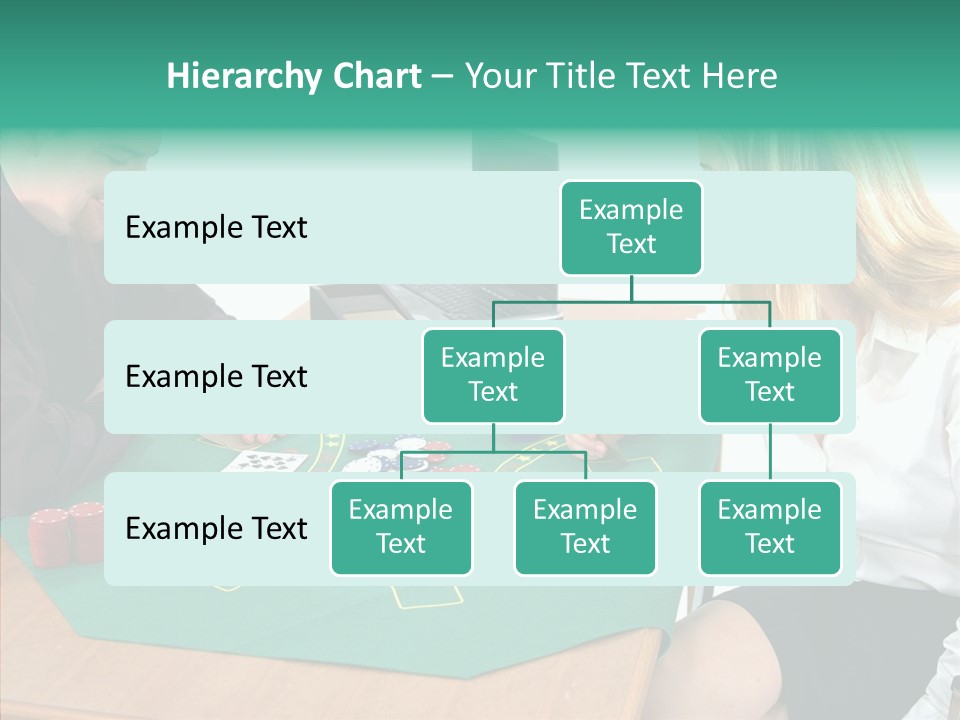 Hierarchy Chart – Your Title Text Here

Example Text

Example Text

Example Text

Example Text

Example Text

Example Text

Example Text

Example Text

Example Text